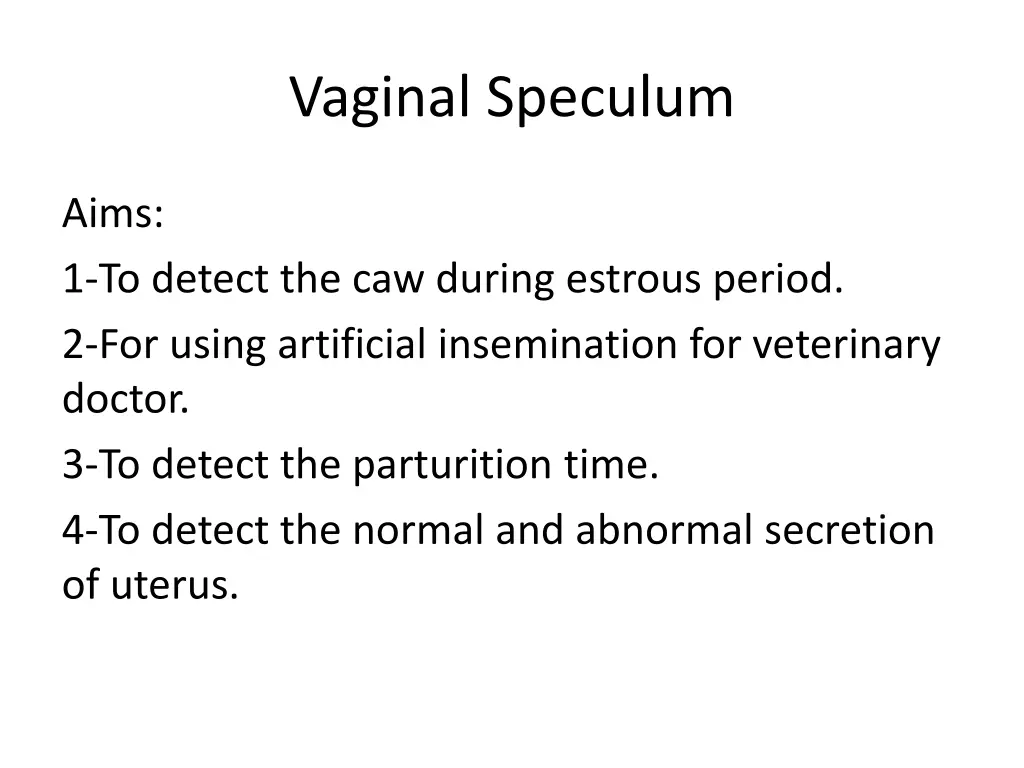 Vaginal Speculum

Aims:

1-To detect the caw during estrous period.

2-For using artificial insemination for veterinary doctor.

3-To detect the parturition time.

4-To detect the normal and abnormal secretion of uterus.